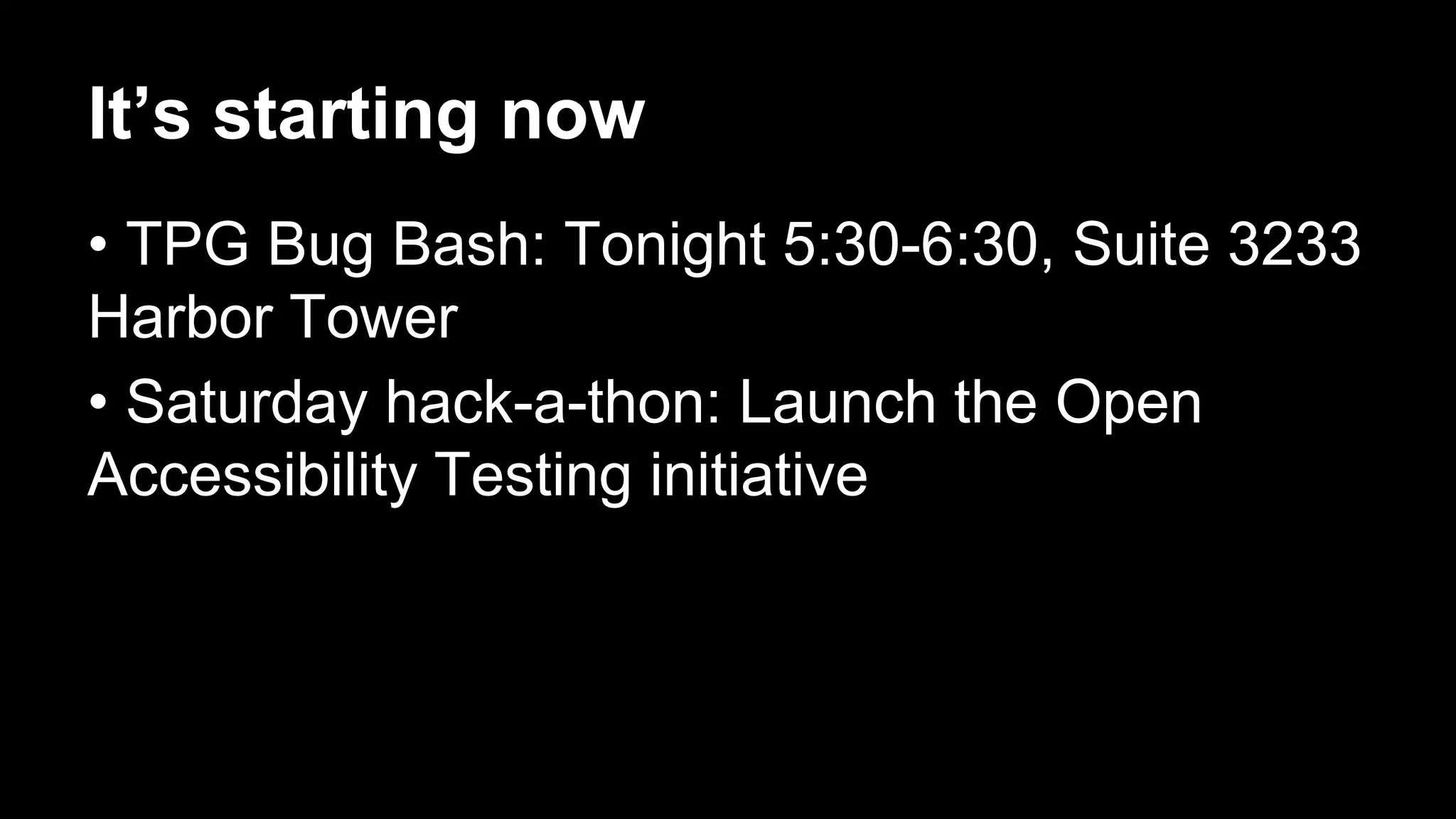 It’s starting now

• TPG Bug Bash: Tonight 5:30-6:30, Suite 3233 Harbor Tower

• Saturday hack-a-thon: Launch the Open Accessibility Testing initiative